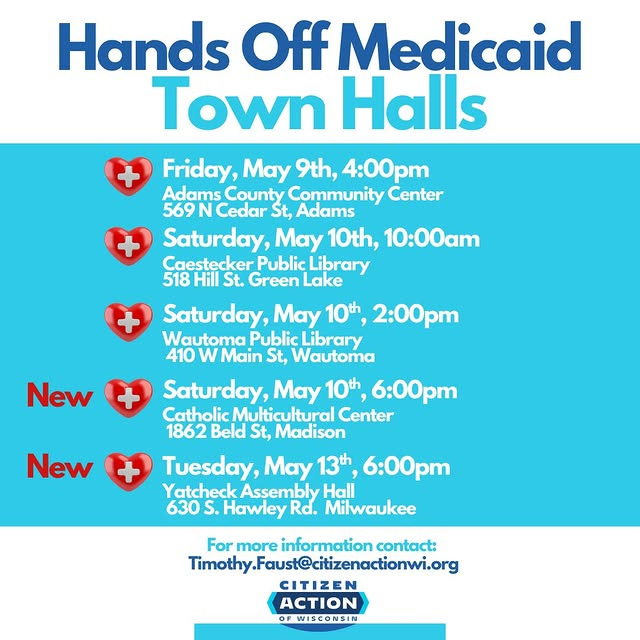 Hands Off Medicaid
Town Halls

Friday, May 9th, 4:00pm
Adams County Community Center
569 N Cedar St, Adams

Saturday, May 10th, 10:00am
Caestecker Public Library
518 Hill St. Green Lake

Saturday, May 10$^{th}$, 2:00pm
Wautoma Public Library
410 W Main St, Wautoma

New
Saturday, May 10$^{th}$, 6:00pm
Catholic Multicultural Center
1862 Beld St, Madison

New
Tuesday, May 13$^{th}$, 6:00pm
Yatcheck Assembly Hall
630 S. Hawley Rd. Milwaukee

For more information contact:
Timothy.Faust@citizenactionwi.org

CITIZEN
ACTION
OF WISCONSIN